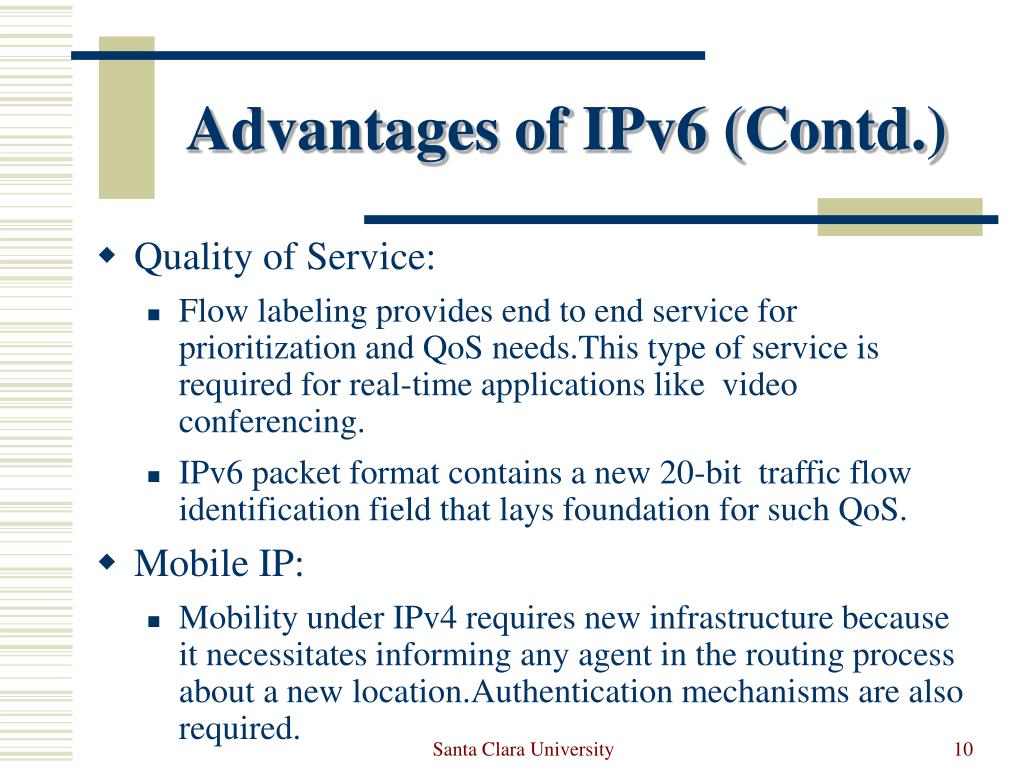 Advantages of IPv6 (Contd.)

Quality of Service:

Flow labeling provides end to end service for prioritization and QoS needs.This type of service is required for real-time applications like video conferencing.

IPv6 packet format contains a new 20-bit traffic flow identification field that lays foundation for such QoS.

Mobile IP:

Mobility under IPv4 requires new infrastructure because it necessitates informing any agent in the routing process about a new location.Authentication mechanisms are also required.

Santa Clara University

10